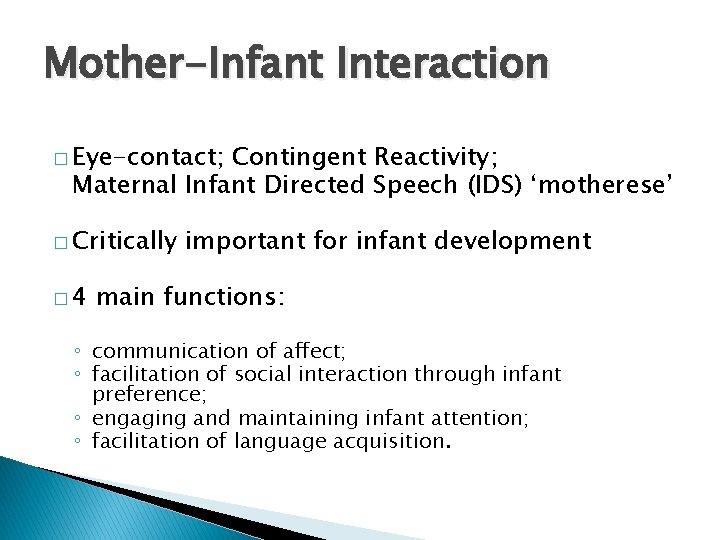 Mother-Infant Interaction

□ Eye-contact; Contingent Reactivity; Maternal Infant Directed Speech (IDS) ‘motherese’

□ Critically important for infant development

□ 4 main functions:

◦ communication of affect;
◦ facilitation of social interaction through infant preference;
◦ engaging and maintaining infant attention;
◦ facilitation of language acquisition.